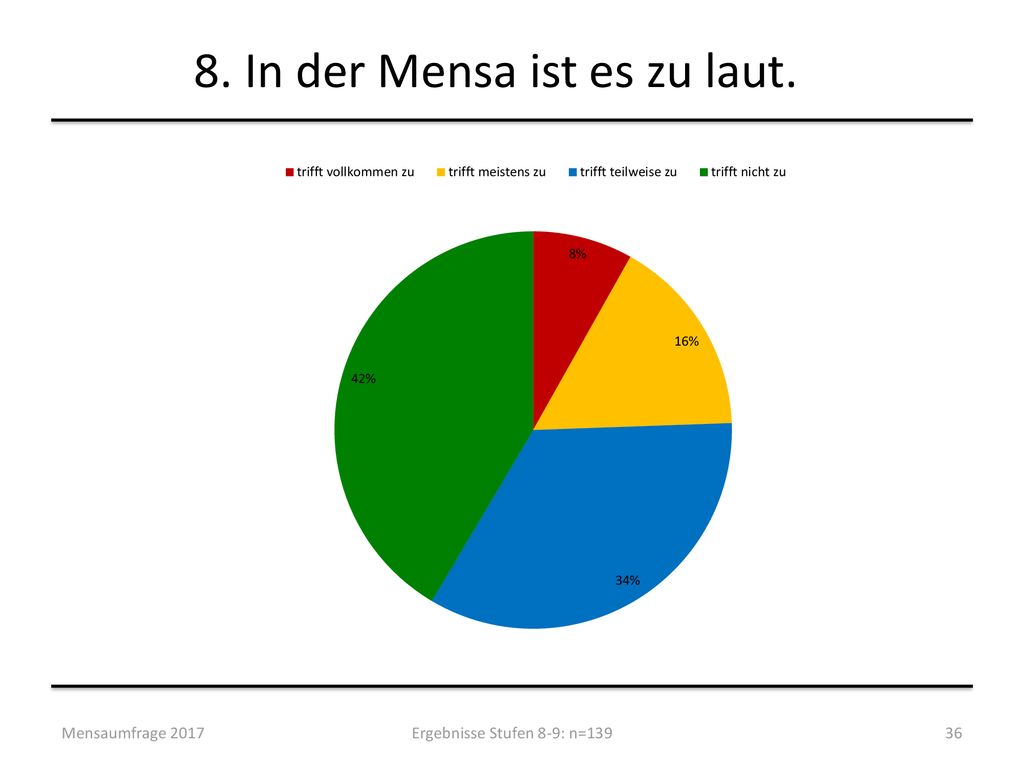 8. In der Mensa ist es zu laut.

trifft vollkommen zu trifft meistens zu trifft teilweise zu trifft nicht zu

8%
16%
34%
42%

Mensaumfrage 2017 Ergebnisse Stufen 8-9: n=139 36